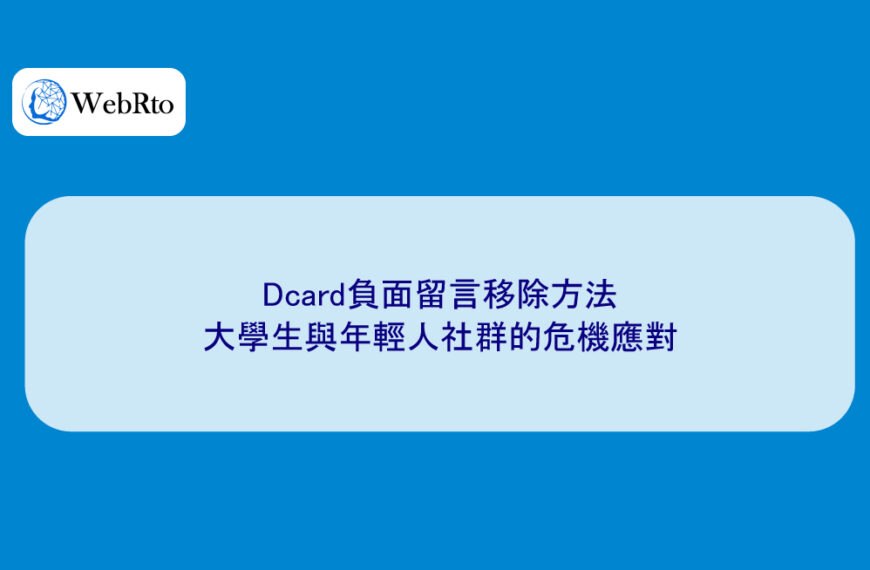 WebRto

Dcard負面留言移除方法
大學生與年輕人社群的危機應對